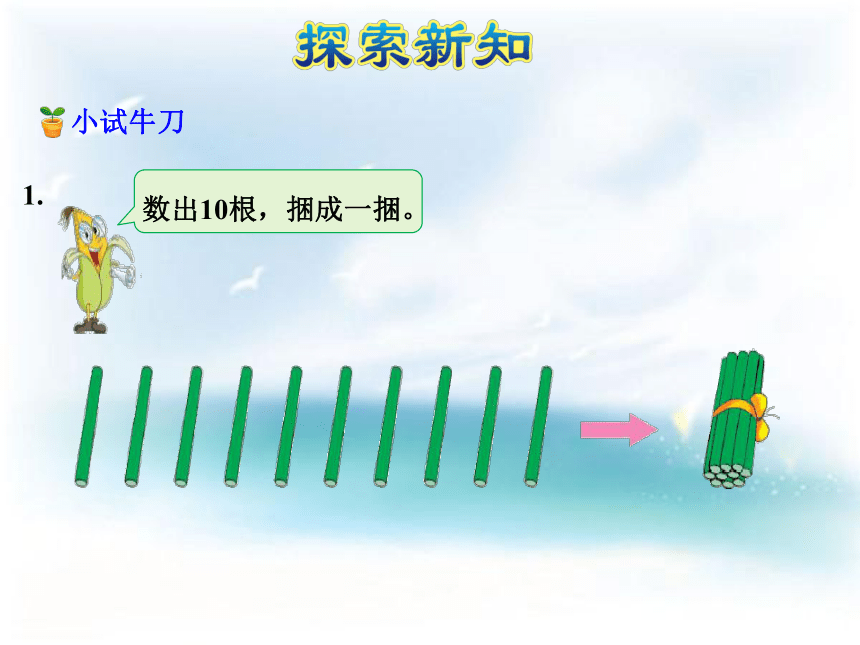 探索新知

小试牛刀

1.

数出10根，捆成一捆。